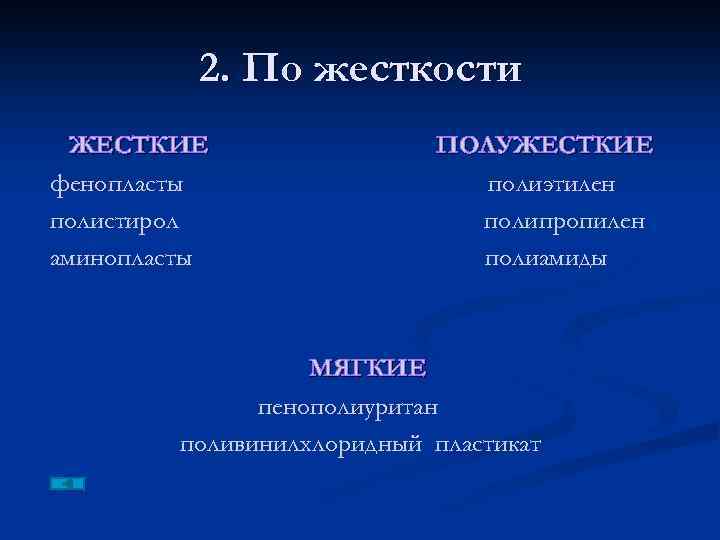 2. По жесткости

ЖЕСТКИЕ
фенопласты
полистирол
аминопласты

ПОЛУЖЕСТКИЕ
полиэтилен
полипропилен
полиамиды

МЯГКИЕ
пенополиуритан
поливинилхлоридный пластикат